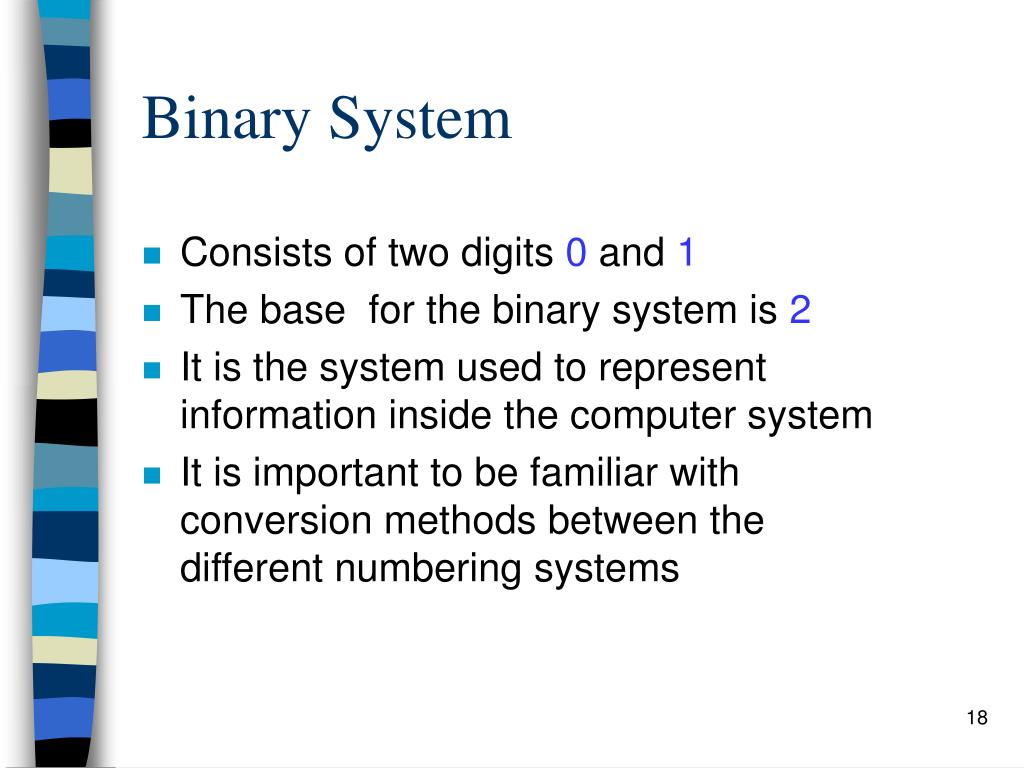 Binary System

- Consists of two digits 0 and 1
- The base for the binary system is 2
- It is the system used to represent information inside the computer system
- It is important to be familiar with conversion methods between the different numbering systems

18